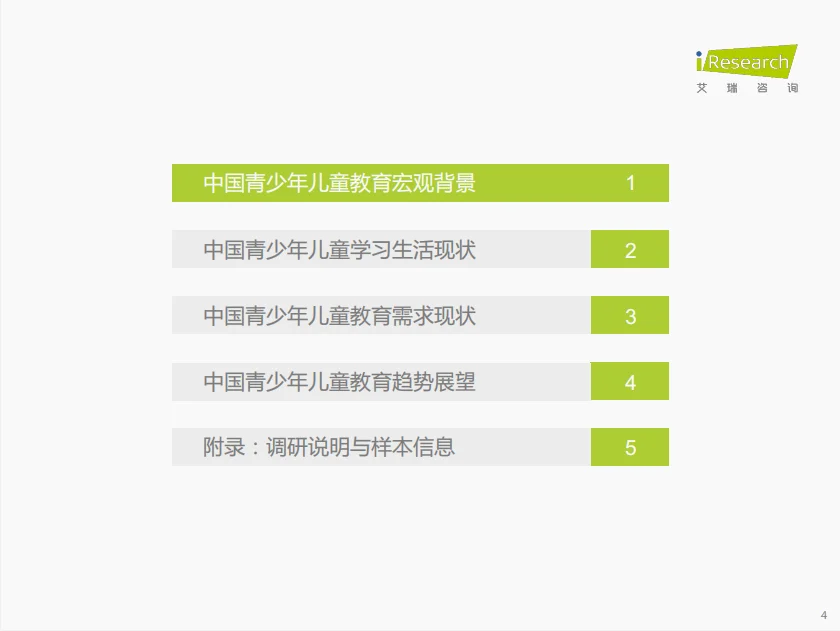 iResearch
艾瑞咨询

中国青少年儿童教育宏观背景 1

中国青少年儿童学习生活现状 2

中国青少年儿童教育需求现状 3

中国青少年儿童教育趋势展望 4

附录：调研说明与样本信息 5

4